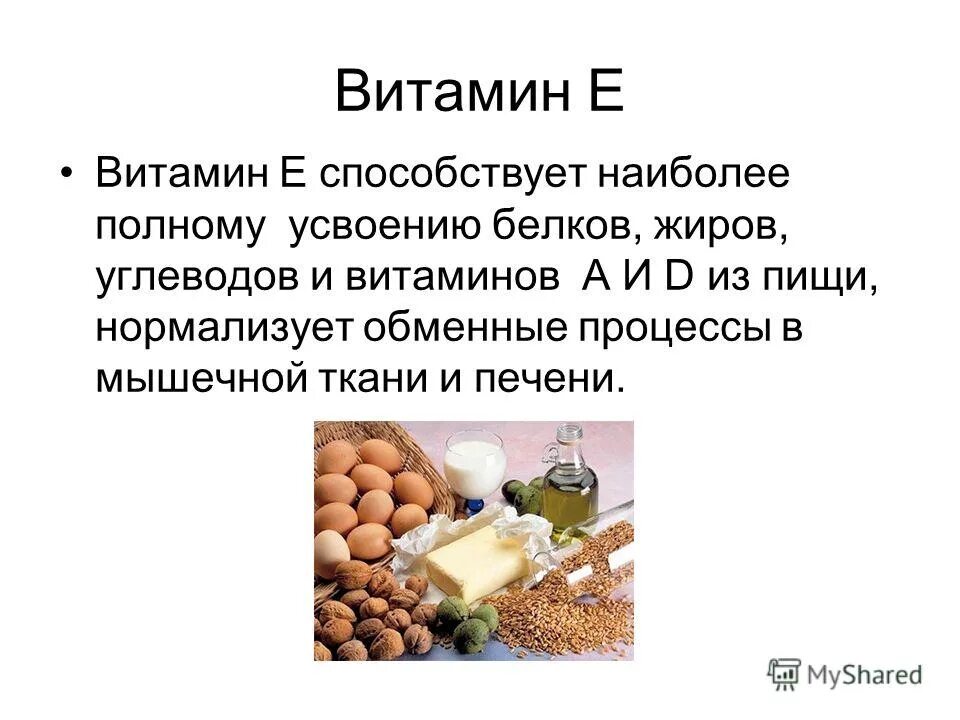 Витамин Е

• Витамин Е способствует наиболее полному усвоению белков, жиров, углеводов и витаминов А И D из пищи, нормализует обменные процессы в мышечной ткани и печени.

MyShared